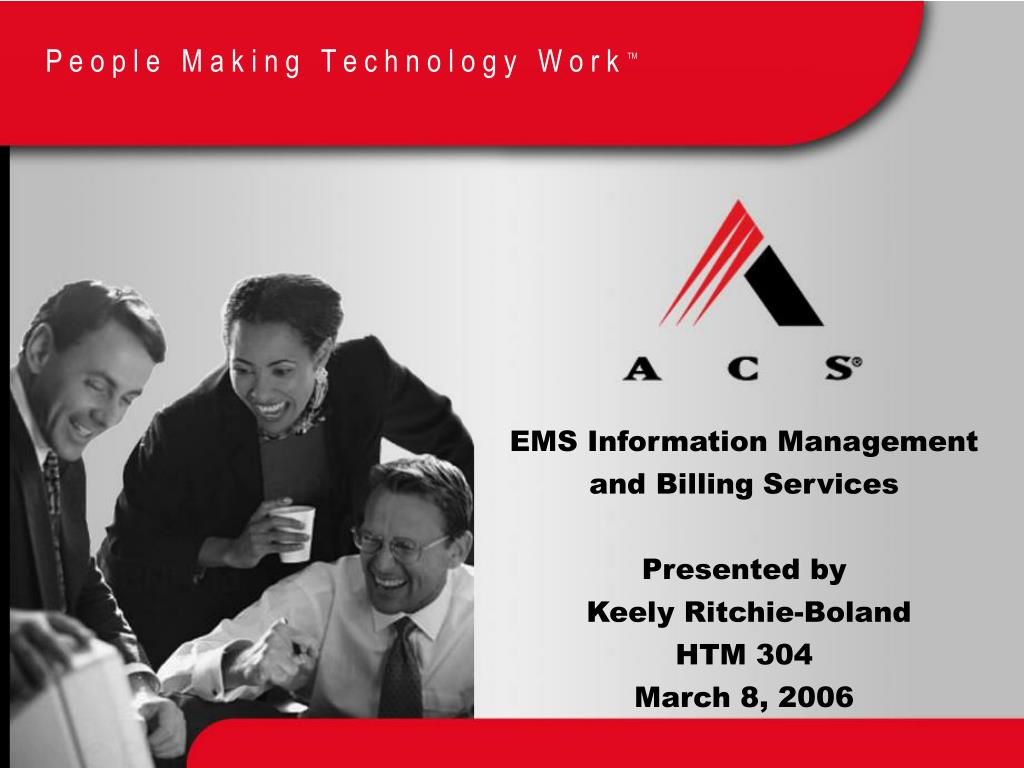 People Making Technology Work™

ACS®

EMS Information Management and Billing Services

Presented by
Keely Ritchie-Boland
HTM 304
March 8, 2006